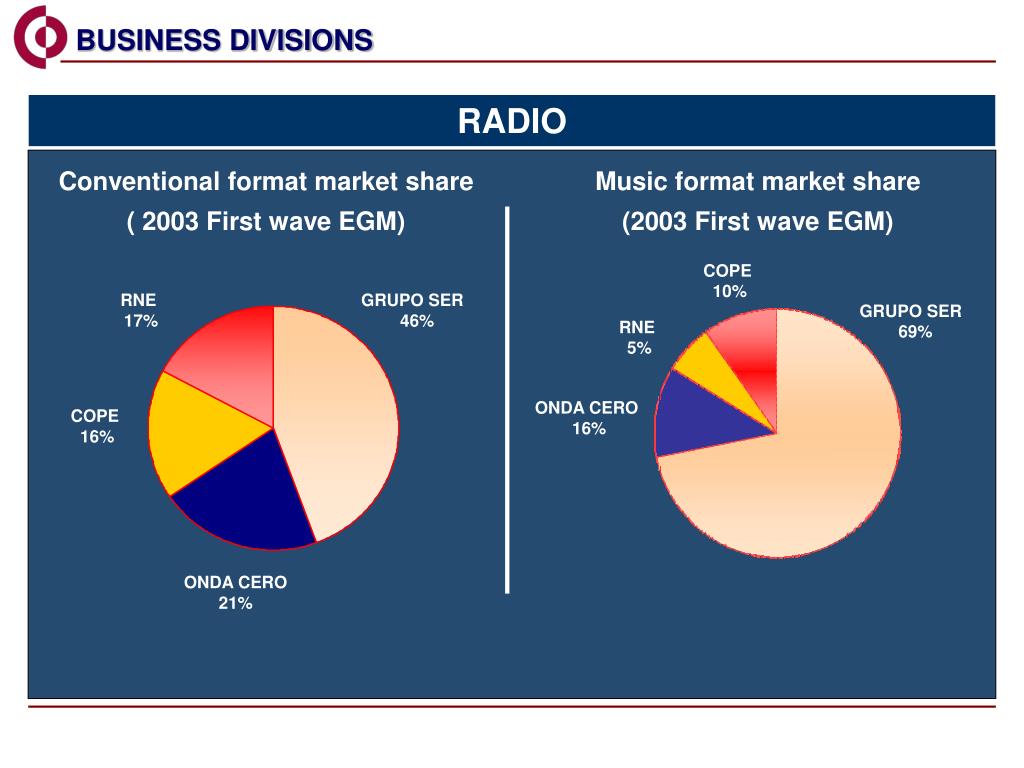 BUSINESS DIVISIONS

RADIO

Conventional format market share
( 2003 First wave EGM)

RNE
17%

GRUPO SER
46%

COPE
16%

ONDA CERO
21%

Music format market share
(2003 First wave EGM)

COPE
10%

GRUPO SER
69%

RNE
5%

ONDA CERO
16%